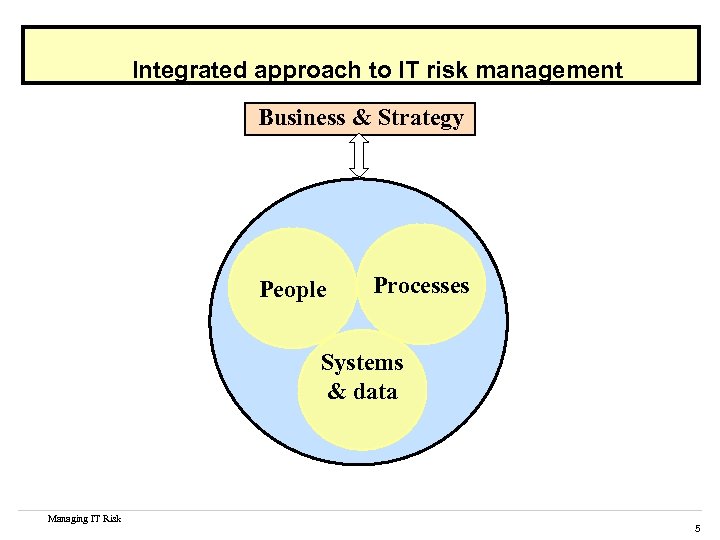 Integrated approach to IT risk management

Business & Strategy

People

Processes

Systems & data

Managing IT Risk

5